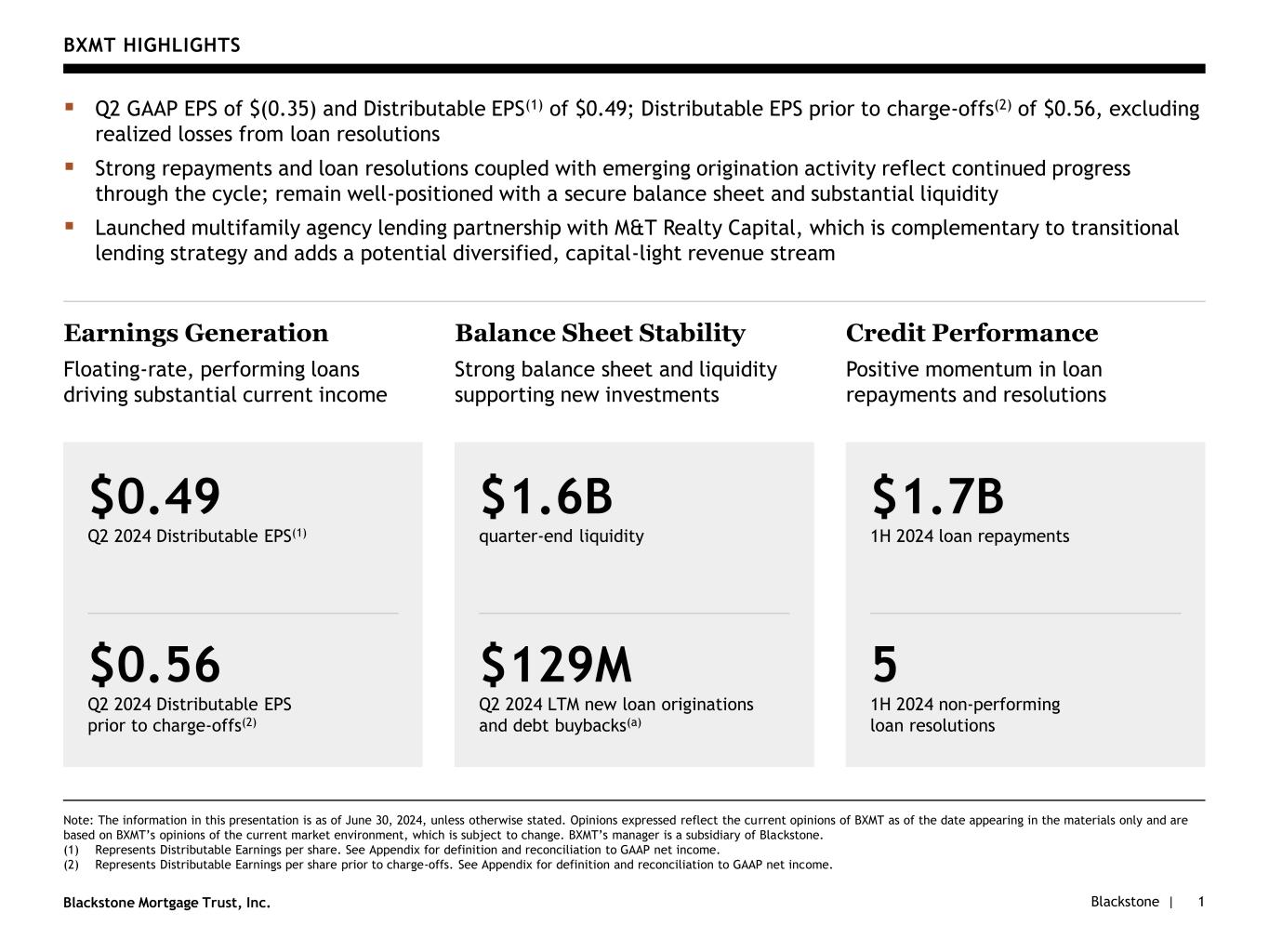 BXMT HIGHLIGHTS

▪ Q2 GAAP EPS of \$(0.35) and Distributable EPS$^{(1)}$ of \$0.49; Distributable EPS prior to charge-offs$^{(2)}$ of \$0.56, excluding realized losses from loan resolutions

▪ Strong repayments and loan resolutions coupled with emerging origination activity reflect continued progress through the cycle; remain well-positioned with a secure balance sheet and substantial liquidity

▪ Launched multifamily agency lending partnership with M&T Realty Capital, which is complementary to transitional lending strategy and adds a potential diversified, capital-light revenue stream

Earnings Generation

Floating-rate, performing loans driving substantial current income

\$0.49
Q2 2024 Distributable EPS$^{(1)}$

\$0.56
Q2 2024 Distributable EPS prior to charge-offs$^{(2)}$

Balance Sheet Stability

Strong balance sheet and liquidity supporting new investments

\$1.6B
quarter-end liquidity

\$129M
Q2 2024 LTM new loan originations and debt buybacks$^{(a)}$

Credit Performance

Positive momentum in loan repayments and resolutions

\$1.7B
1H 2024 loan repayments

5
1H 2024 non-performing loan resolutions

Note: The information in this presentation is as of June 30, 2024, unless otherwise stated. Opinions expressed reflect the current opinions of BXMT as of the date appearing in the materials only and are based on BXMT's opinions of the current market environment, which is subject to change. BXMT's manager is a subsidiary of Blackstone.
(1) Represents Distributable Earnings per share. See Appendix for definition and reconciliation to GAAP net income.
(2) Represents Distributable Earnings per share prior to charge-offs. See Appendix for definition and reconciliation to GAAP net income.

Blackstone Mortgage Trust, Inc.

Blackstone | 1